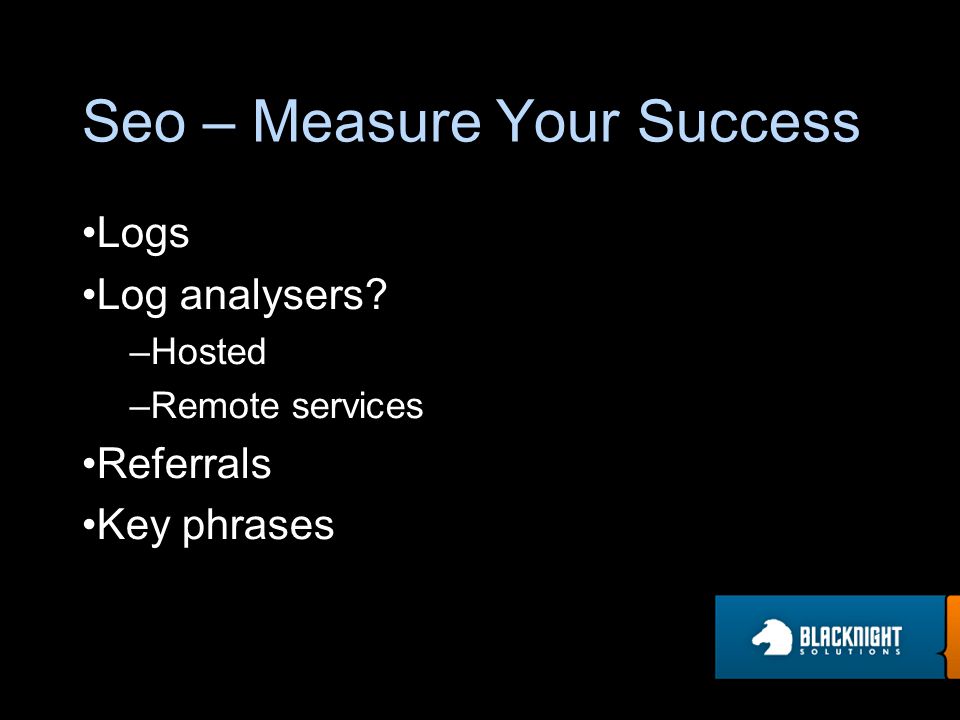 Seo – Measure Your Success

•Logs
•Log analysers?
–Hosted
–Remote services
•Referrals
•Key phrases

BLACKNIGHT
SOLUTIONS